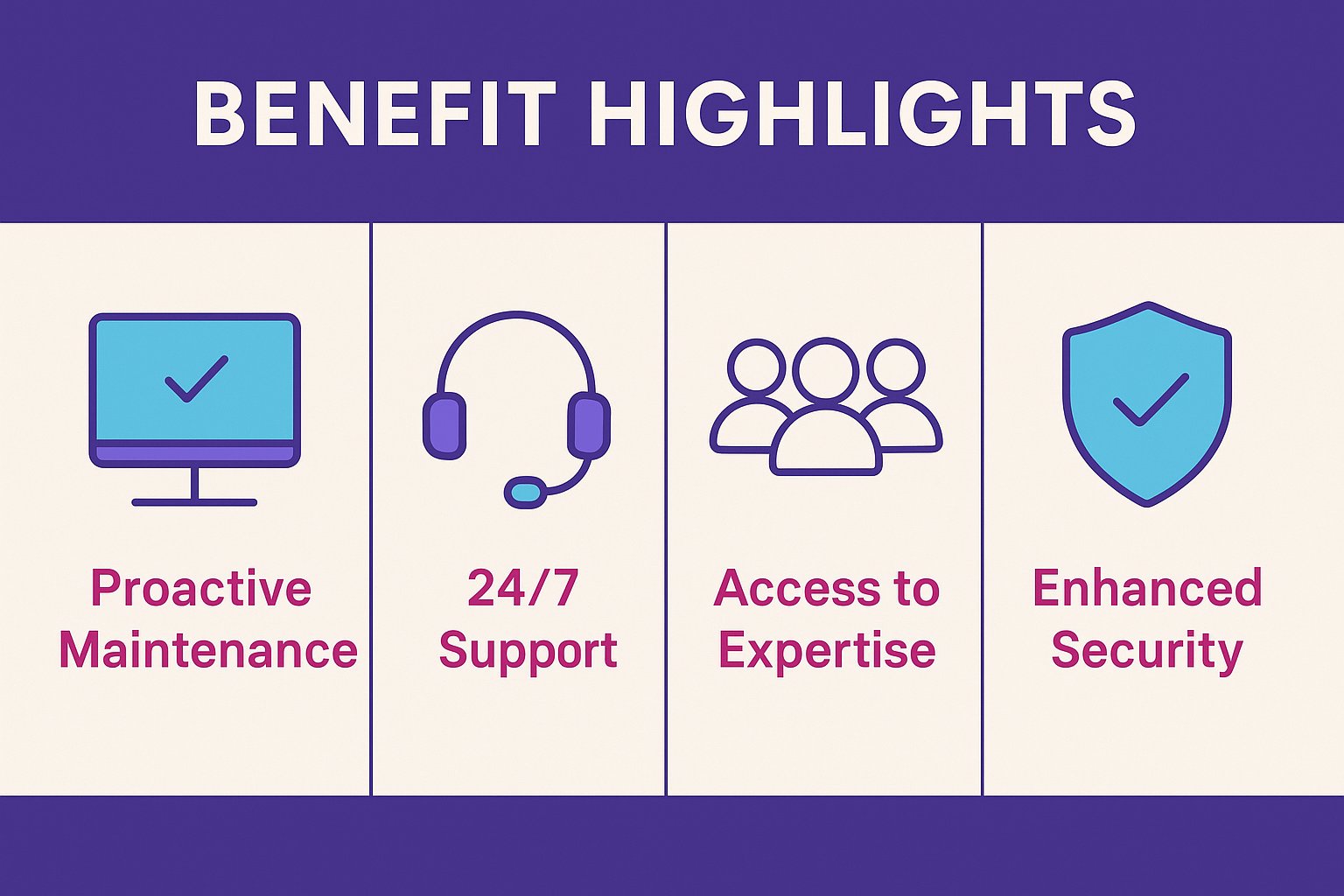 BENEFIT HIGHLIGHTS

Proactive Maintenance

24/7 Support

Access to Expertise

Enhanced Security